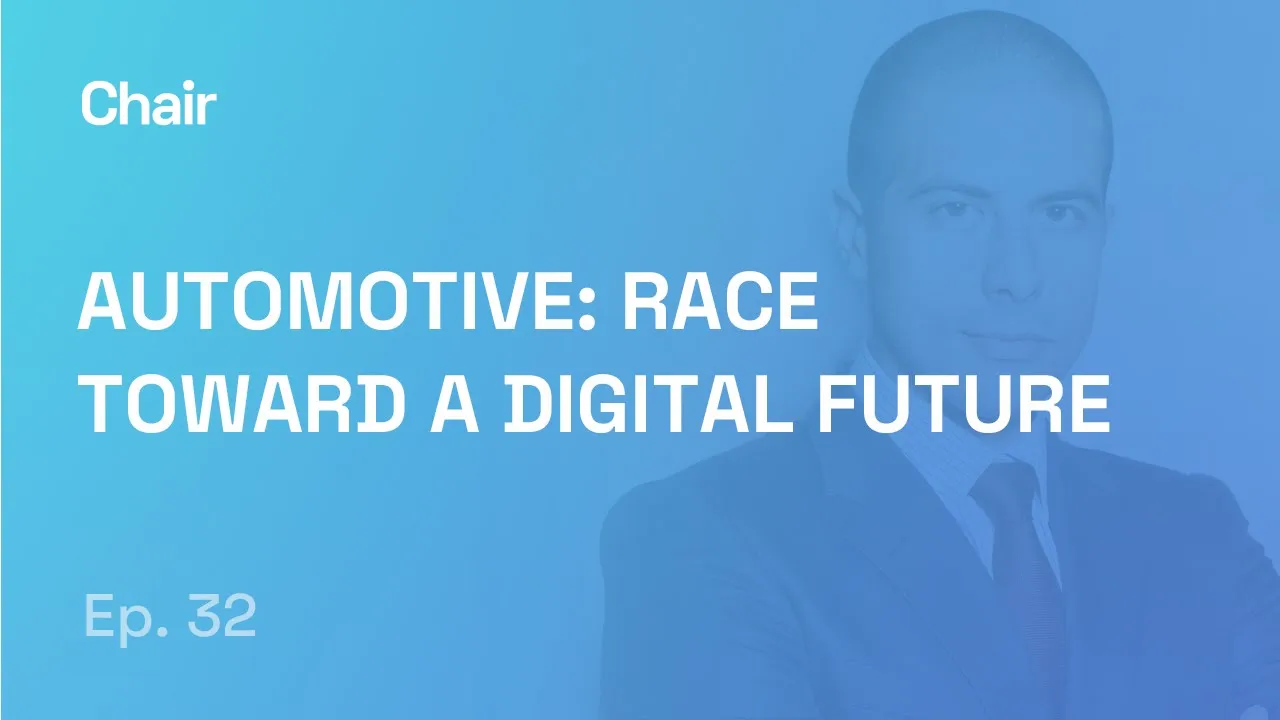 Chair

AUTOMOTIVE: RACE TOWARD A DIGITAL FUTURE

Ep. 32